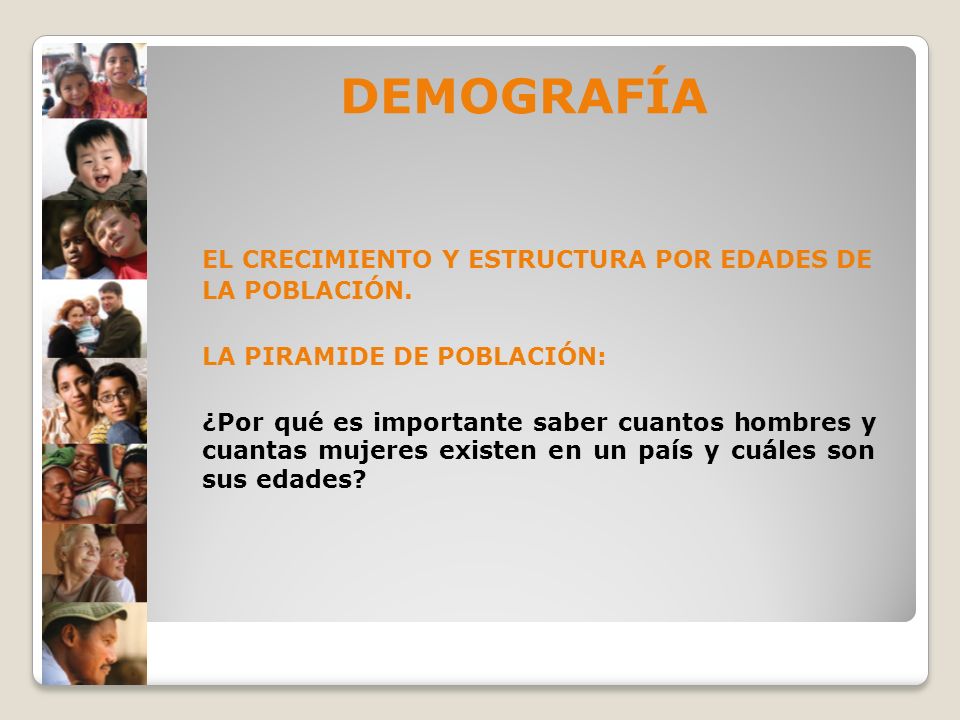 DEMOGRAFÍA

EL CRECIMIENTO Y ESTRUCTURA POR EDADES DE LA POBLACIÓN.

LA PIRAMIDE DE POBLACIÓN:

¿Por qué es importante saber cuantos hombres y cuantas mujeres existen en un país y cuáles son sus edades?